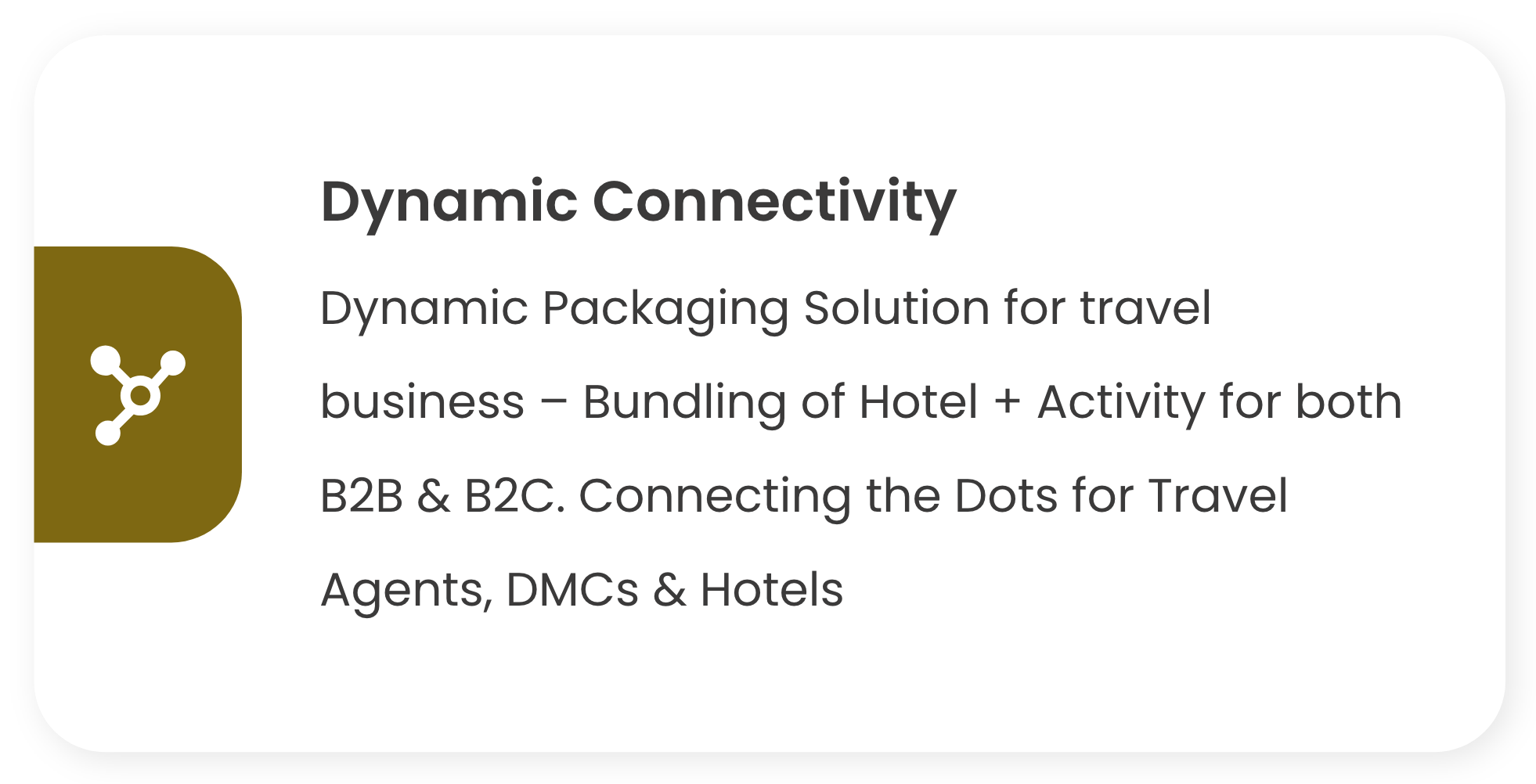 Dynamic Connectivity

Dynamic Packaging Solution for travel business – Bundling of Hotel + Activity for both B2B & B2C. Connecting the Dots for Travel Agents, DMCs & Hotels